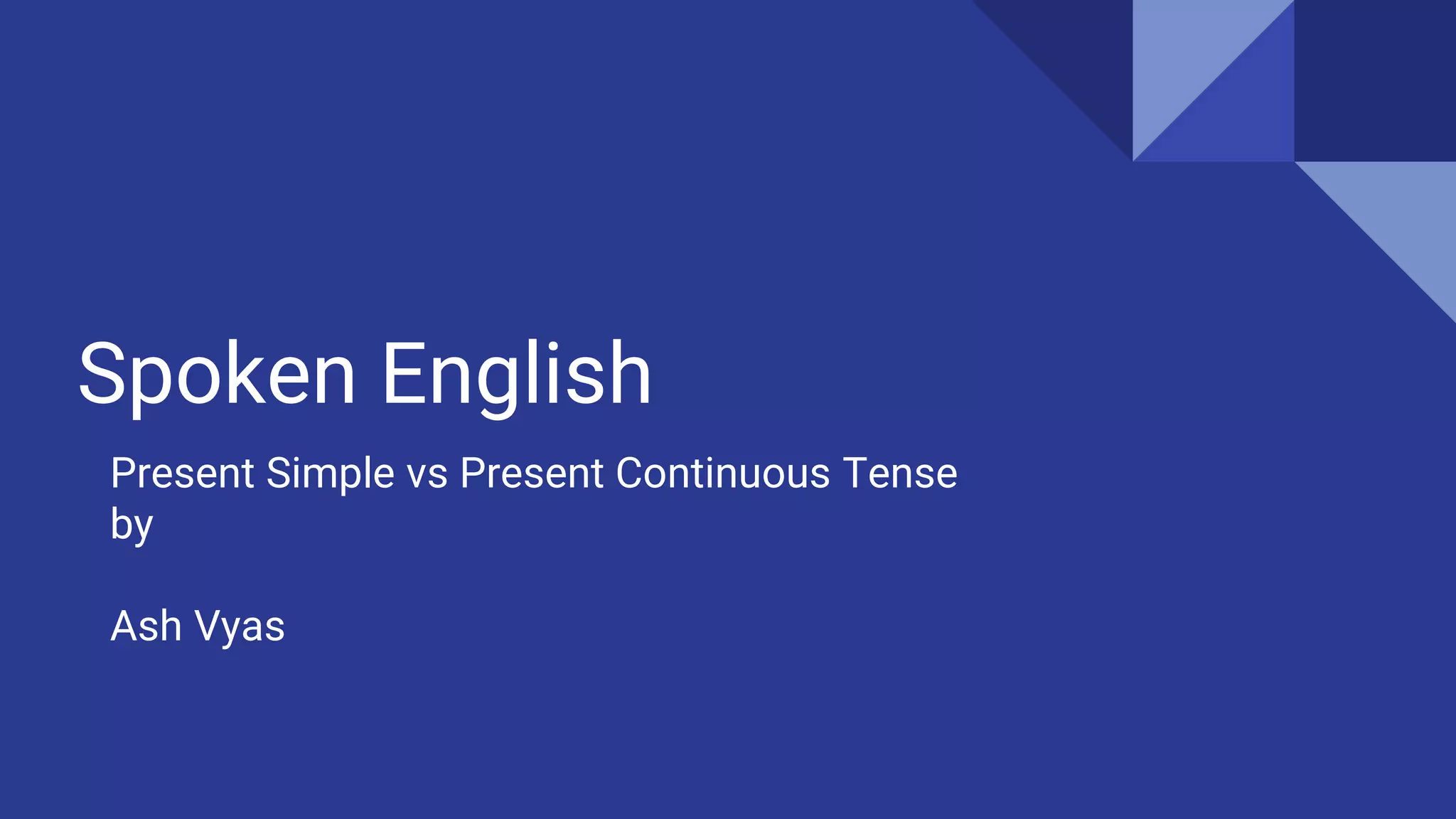 Spoken English

Present Simple vs Present Continuous Tense
by

Ash Vyas